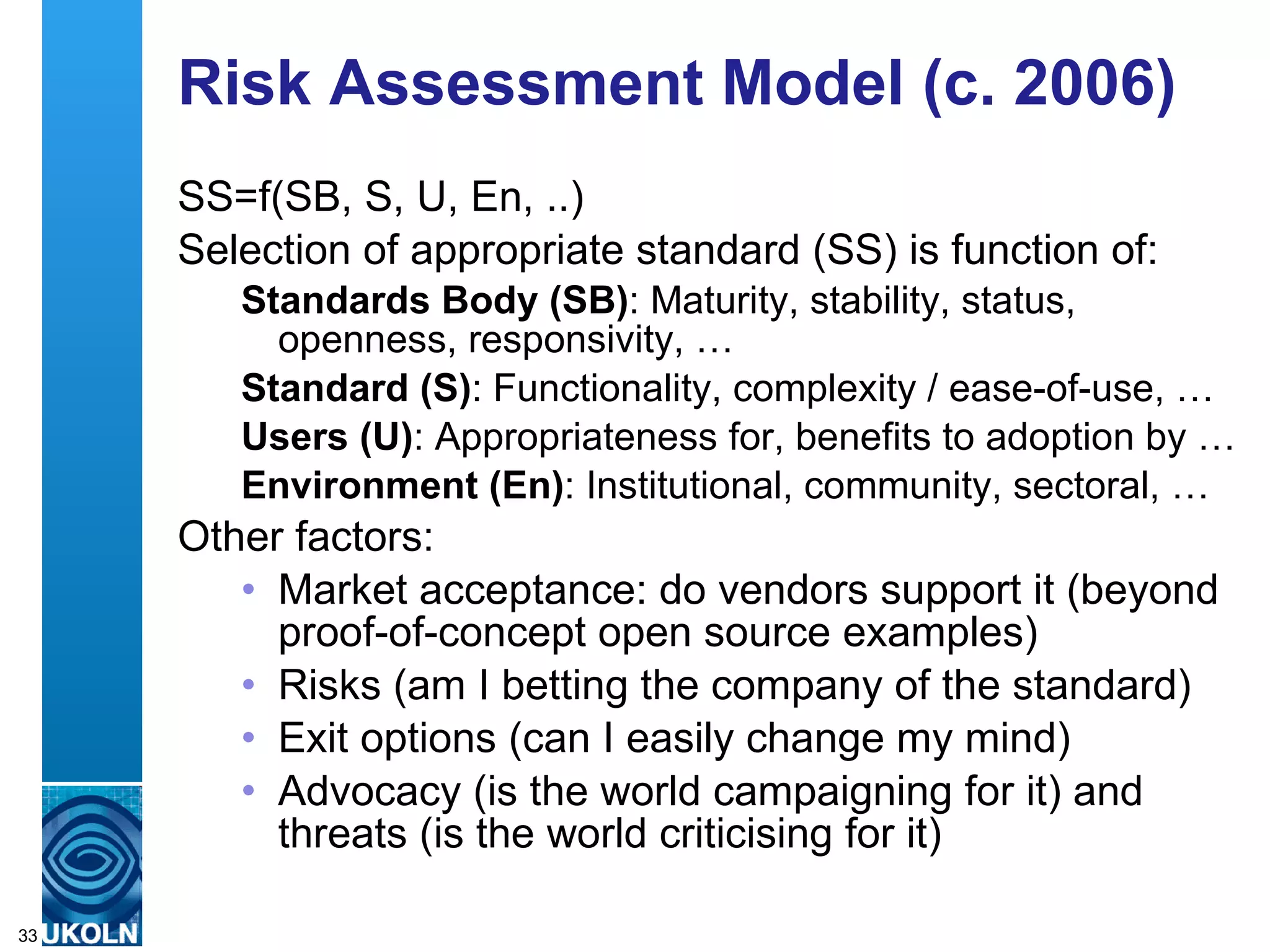 Risk Assessment Model (c. 2006)

SS=f(SB, S, U, En, ..)

Selection of appropriate standard (SS) is function of:

Standards Body (SB): Maturity, stability, status, openness, responsivity, …

Standard (S): Functionality, complexity / ease-of-use, …

Users (U): Appropriateness for, benefits to adoption by …

Environment (En): Institutional, community, sectoral, …

Other factors:

• Market acceptance: do vendors support it (beyond proof-of-concept open source examples)
• Risks (am I betting the company of the standard)
• Exit options (can I easily change my mind)
• Advocacy (is the world campaigning for it) and threats (is the world criticising for it)

33 UKOLN